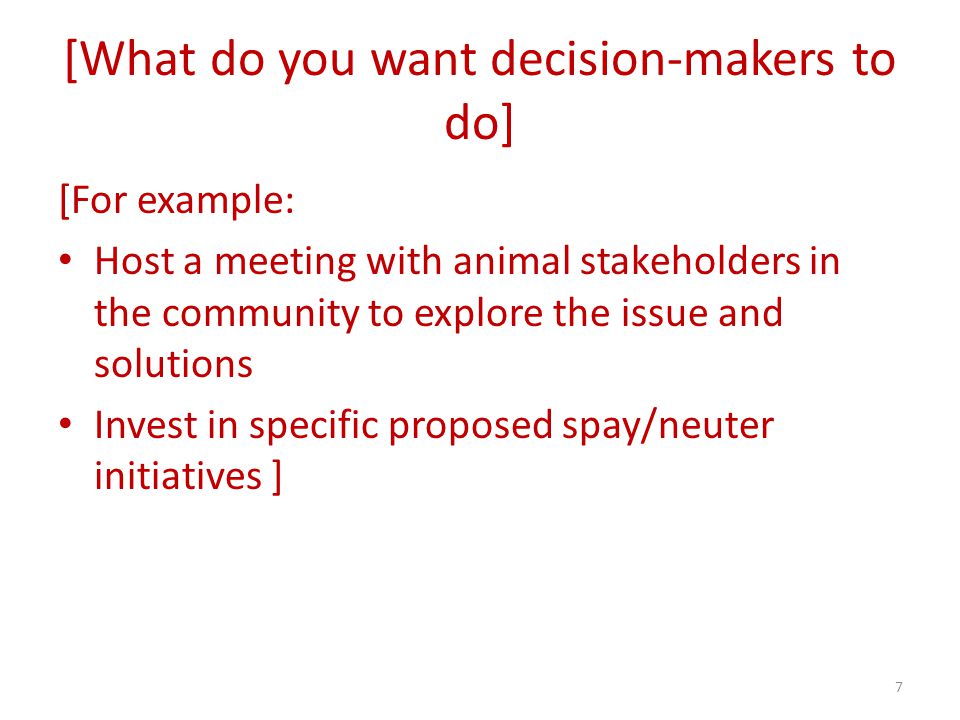 [What do you want decision-makers to do]

[For example:

• Host a meeting with animal stakeholders in the community to explore the issue and solutions
• Invest in specific proposed spay/neuter initiatives ]

7